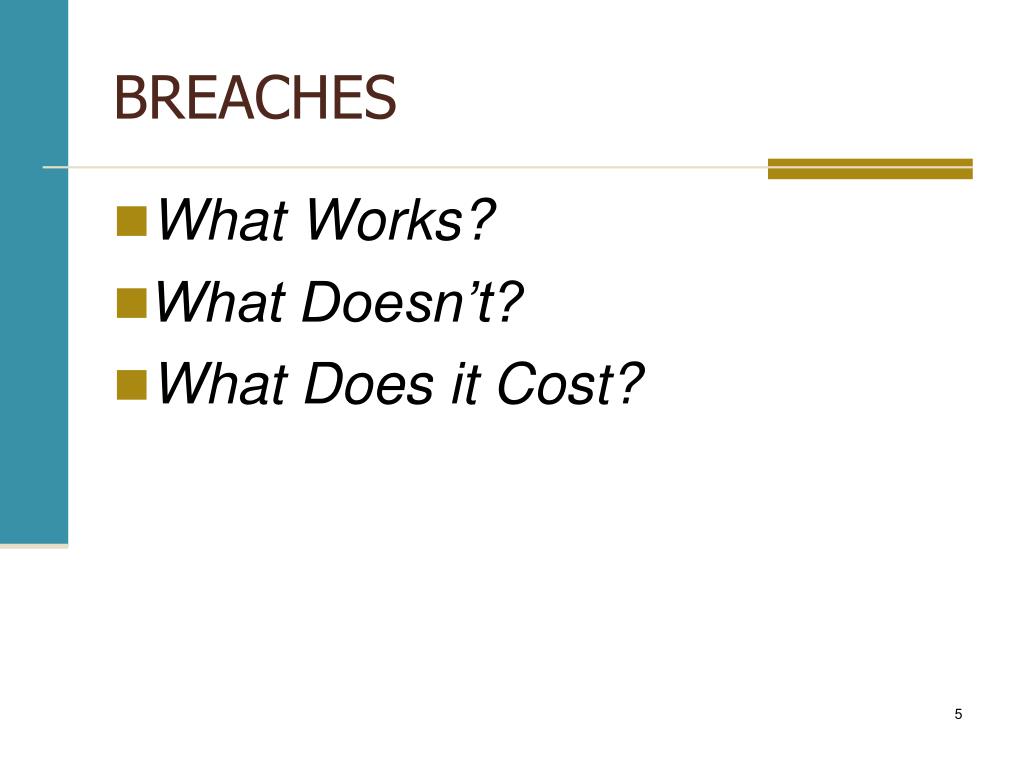 BREACHES

What Works?

What Doesn’t?

What Does it Cost?

5